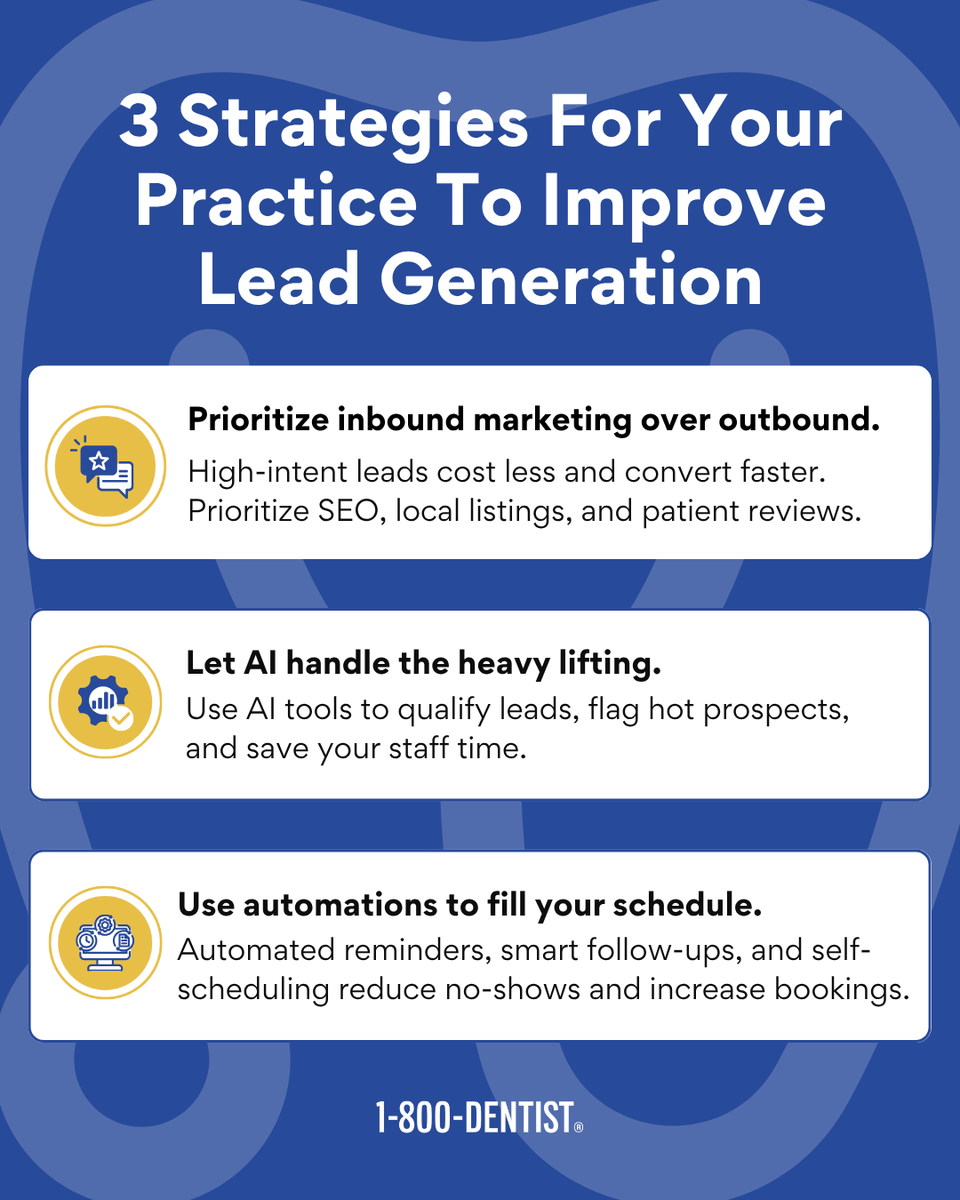 3 Strategies For Your Practice To Improve Lead Generation

Prioritize inbound marketing over outbound.

High-intent leads cost less and convert faster. Prioritize SEO, local listings, and patient reviews.

Let AI handle the heavy lifting.

Use AI tools to qualify leads, flag hot prospects, and save your staff time.

Use automations to fill your schedule.

Automated reminders, smart follow-ups, and self-scheduling reduce no-shows and increase bookings.

1-800-DENTIST®